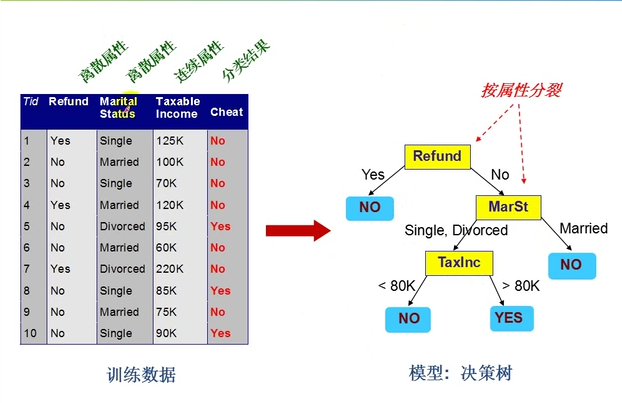 离散属性 离散属性 连续属性 分类结果

| Tid | Refund | Marital Status | Taxable Income | Cheat |
|---|---|---|---|---|
| 1 | Yes | Single | 125K | No |
| 2 | No | Married | 100K | No |
| 3 | No | Single | 70K | No |
| 4 | Yes | Married | 120K | No |
| 5 | No | Divorced | 95K | Yes |
| 6 | No | Married | 60K | No |
| 7 | Yes | Divorced | 220K | No |
| 8 | No | Single | 85K | Yes |
| 9 | No | Married | 75K | No |
| 10 | No | Single | 90K | Yes |

训练数据

按属性分裂

Refund
Yes
No
NO
MarSt
Single, Divorced
Married
TaxInc
NO
< 80K
> 80K
NO
YES

模型：决策树